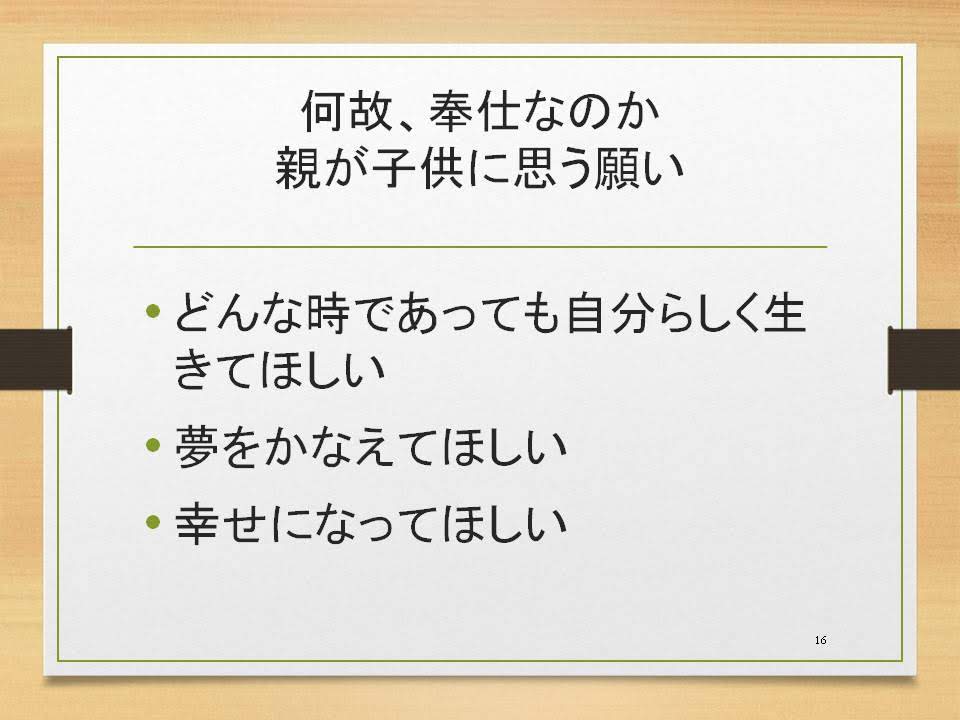 何故、奉仕なのか
親が子供に思う願い

• どんな時であっても自分らしく生きてほしい
• 夢をかなえてほしい
• 幸せになってほしい

16